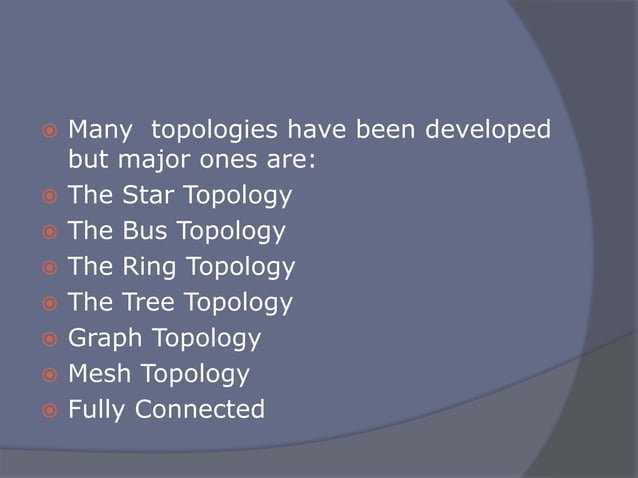 Many  topologies have been developed but major ones are:
The Star Topology
The Bus Topology
The Ring Topology
The Tree Topology
Graph Topology
Mesh Topology
Fully Connected